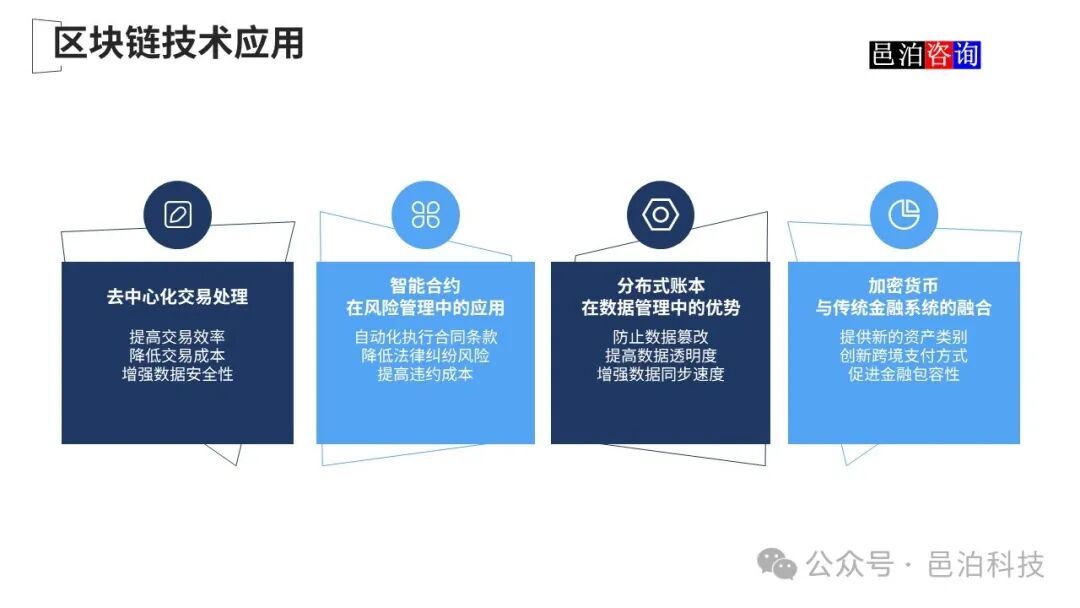 区块链技术应用

邑泊咨询

去中心化交易处理

提高交易效率
降低交易成本
增强数据安全性

智能合约
在风险管理中的应用

自动化执行合同条款
降低法律纠纷风险
提高违约成本

分布式账本
在数据管理中的优势

防止数据篡改
提高数据透明度
增强数据同步速度

加密货币
与传统金融系统的融合

提供新的资产类别
创新跨境支付方式
促进金融包容性

公众号 · 邑泊科技